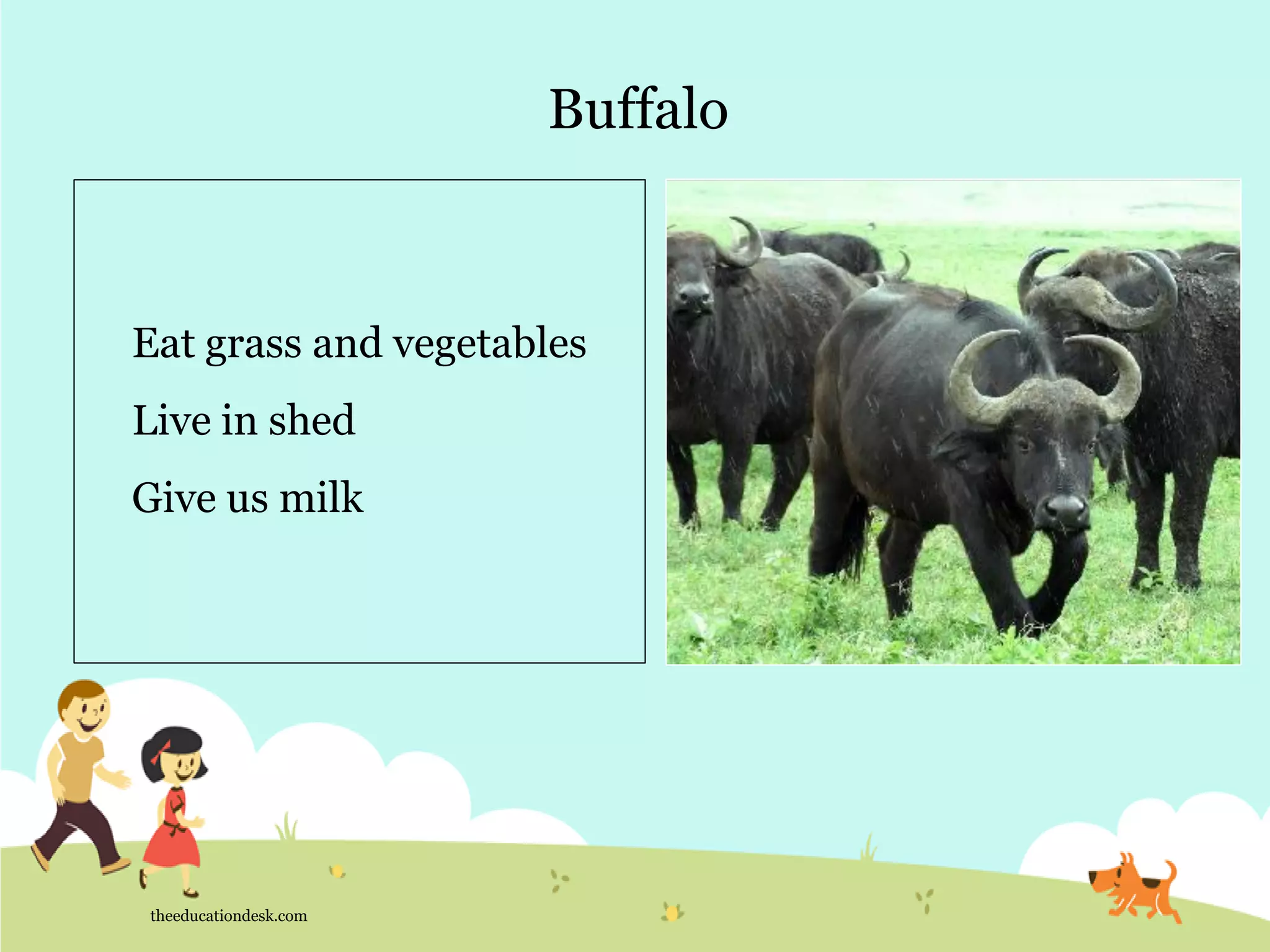 Buffalo

Eat grass and vegetables

Live in shed

Give us milk

theeducationdesk.com